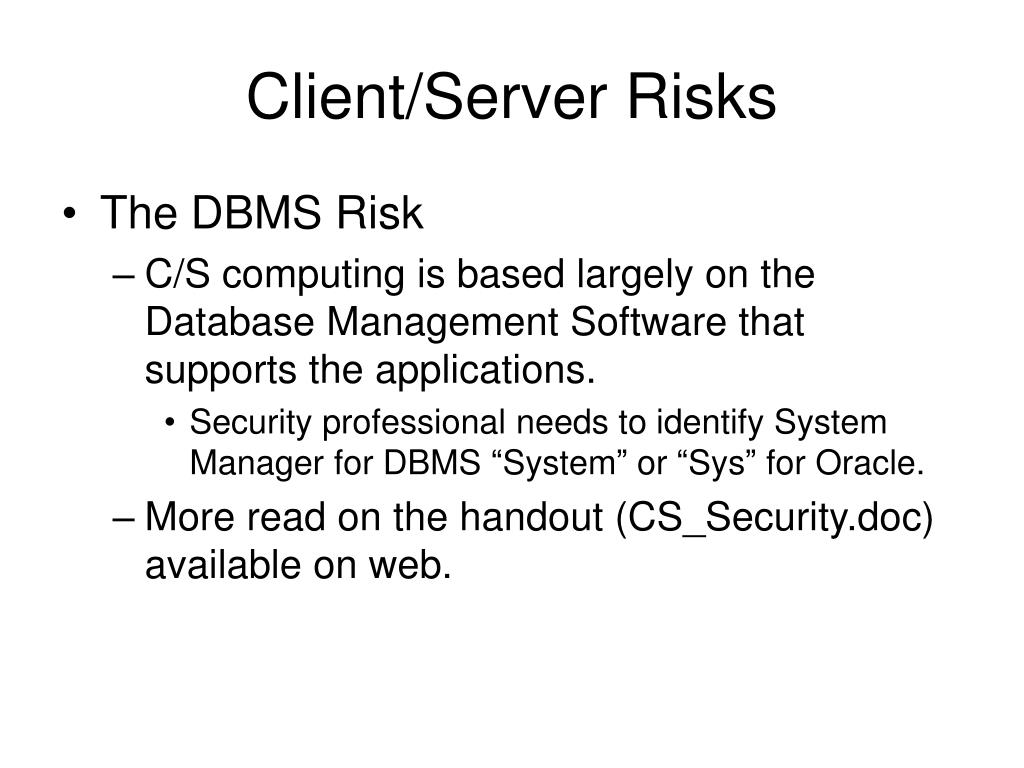 Client/Server Risks

• The DBMS Risk

– C/S computing is based largely on the Database Management Software that supports the applications.

• Security professional needs to identify System Manager for DBMS “System” or “Sys” for Oracle.

– More read on the handout (CS_Security.doc) available on web.